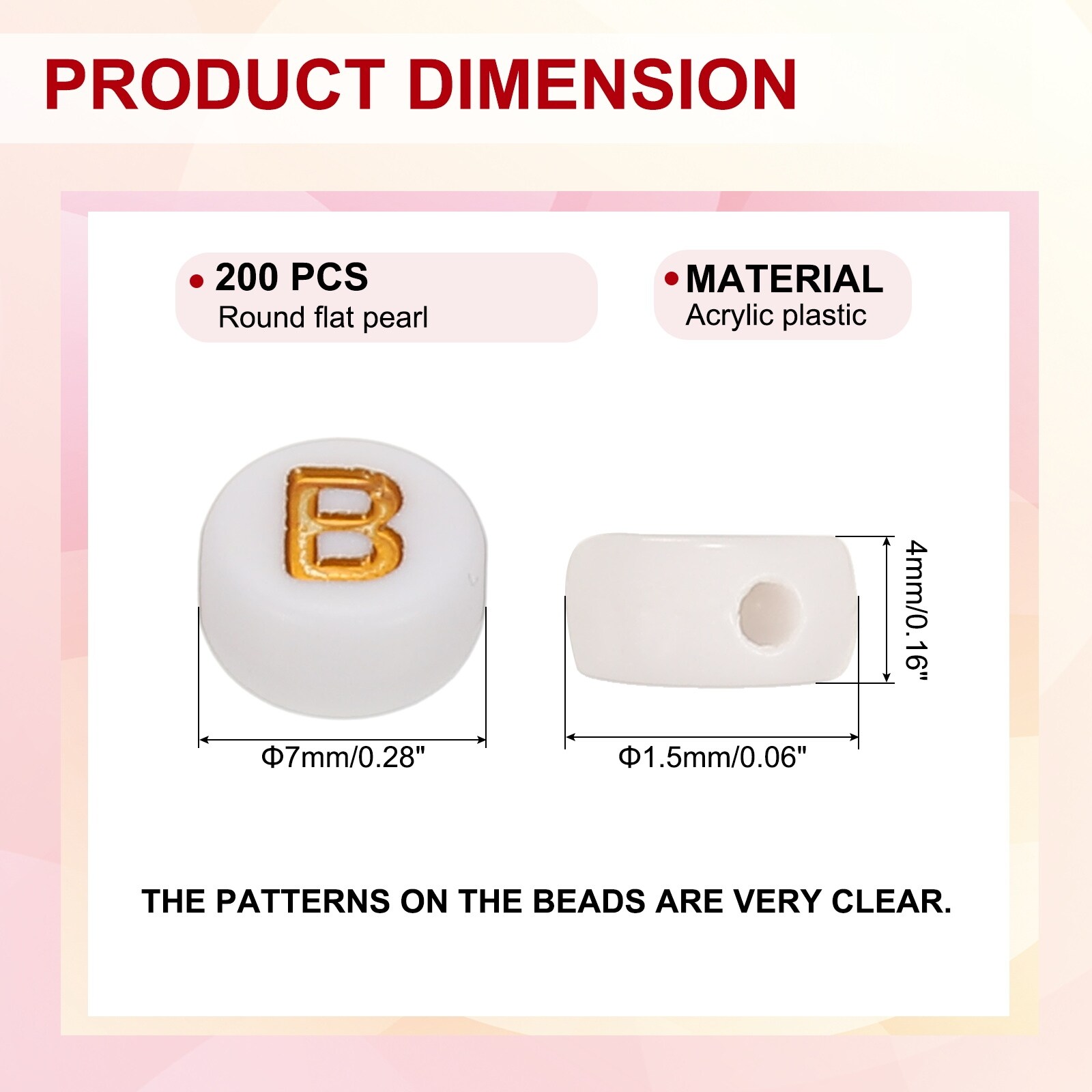 PRODUCT DIMENSION

• 200 PCS
Round flat pearl

• MATERIAL
Acrylic plastic

B

Φ7mm/0.28"

4mm/0.16"

Φ1.5mm/0.06"

THE PATTERNS ON THE BEADS ARE VERY CLEAR.